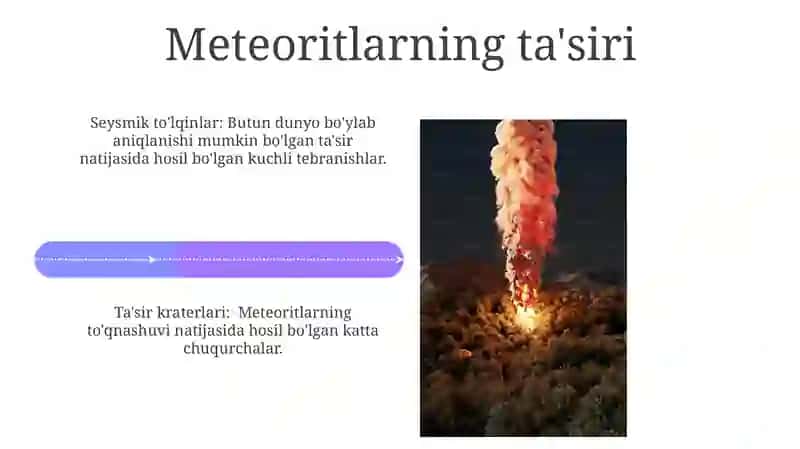 Meteoritlarning ta'siri

Seysmik to'lqinlar: Butun dunyo bo'ylab aniqlanishi mumkin bo'lgan ta'sir natijasida hosil bo'lgan kuchli tebranishlar.

Ta'sir kraterlari: Meteoritlarning to'qnashuvi natijasida hosil bo'lgan katta chuqurchalar.